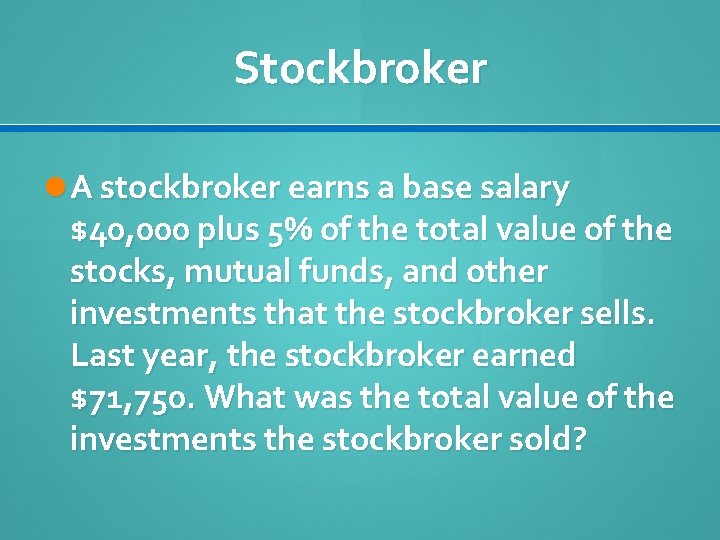 Stockbroker

A stockbroker earns a base salary \$40,000 plus 5% of the total value of the stocks, mutual funds, and other investments that the stockbroker sells. Last year, the stockbroker earned \$71,750. What was the total value of the investments the stockbroker sold?